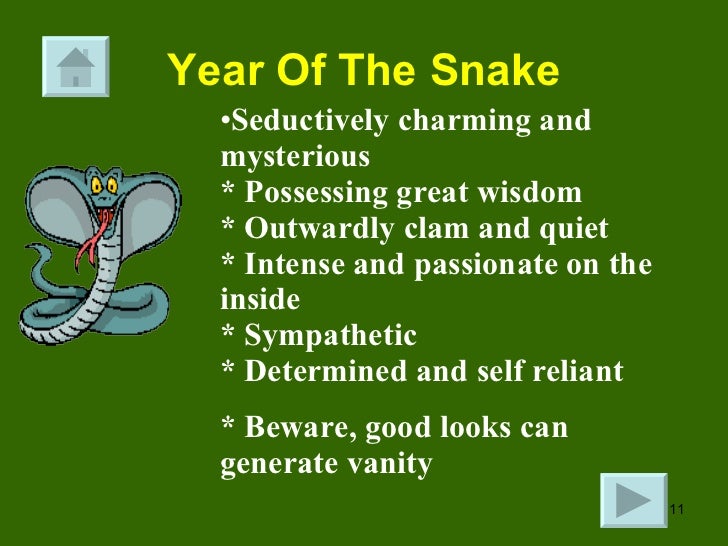 Year Of The Snake

•Seductively charming and mysterious
* Possessing great wisdom
* Outwardly clam and quiet
* Intense and passionate on the inside
* Sympathetic
* Determined and self reliant

* Beware, good looks can generate vanity

11